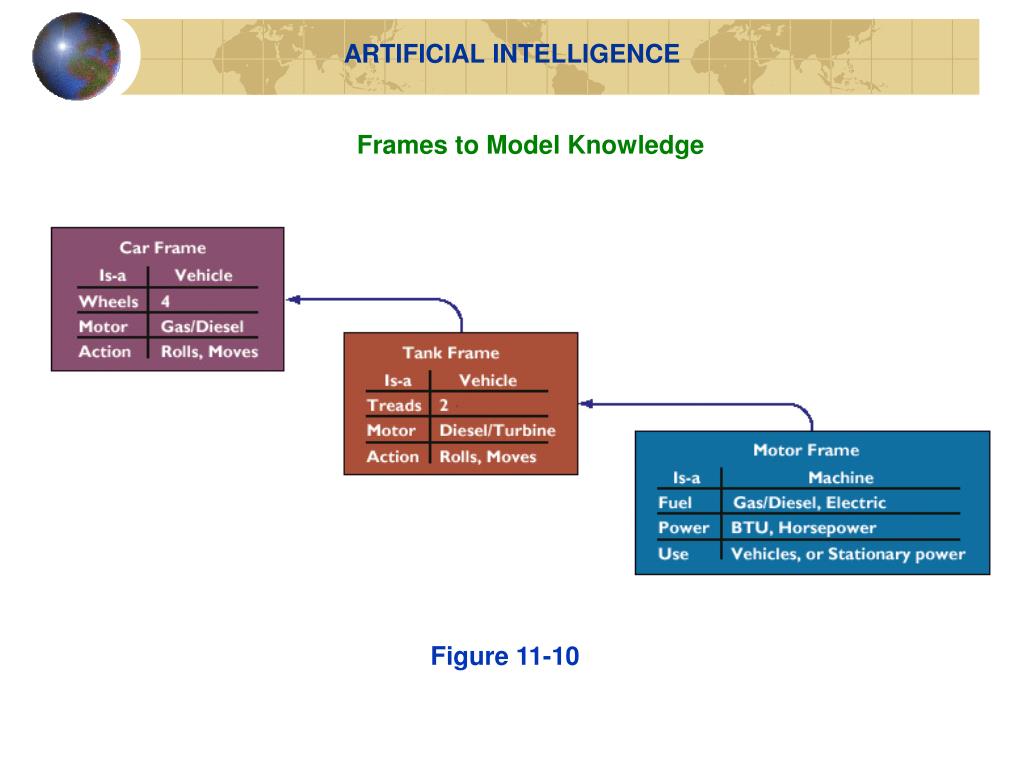 ARTIFICIAL INTELLIGENCE

Frames to Model Knowledge

Car Frame

| Is-a | Vehicle |
|---|---|
| Wheels | 4 |
| Motor | Gas/Diesel |
| Action | Rolls, Moves |

Tank Frame

| Is-a | Vehicle |
|---|---|
| Treads | 2 |
| Motor | Diesel/Turbine |
| Action | Rolls, Moves |

Motor Frame

| Is-a | Machine |
|---|---|
| Fuel | Gas/Diesel, Electric |
| Power | BTU, Horsepower |
| Use | Vehicles, or Stationary power |

Figure 11-10